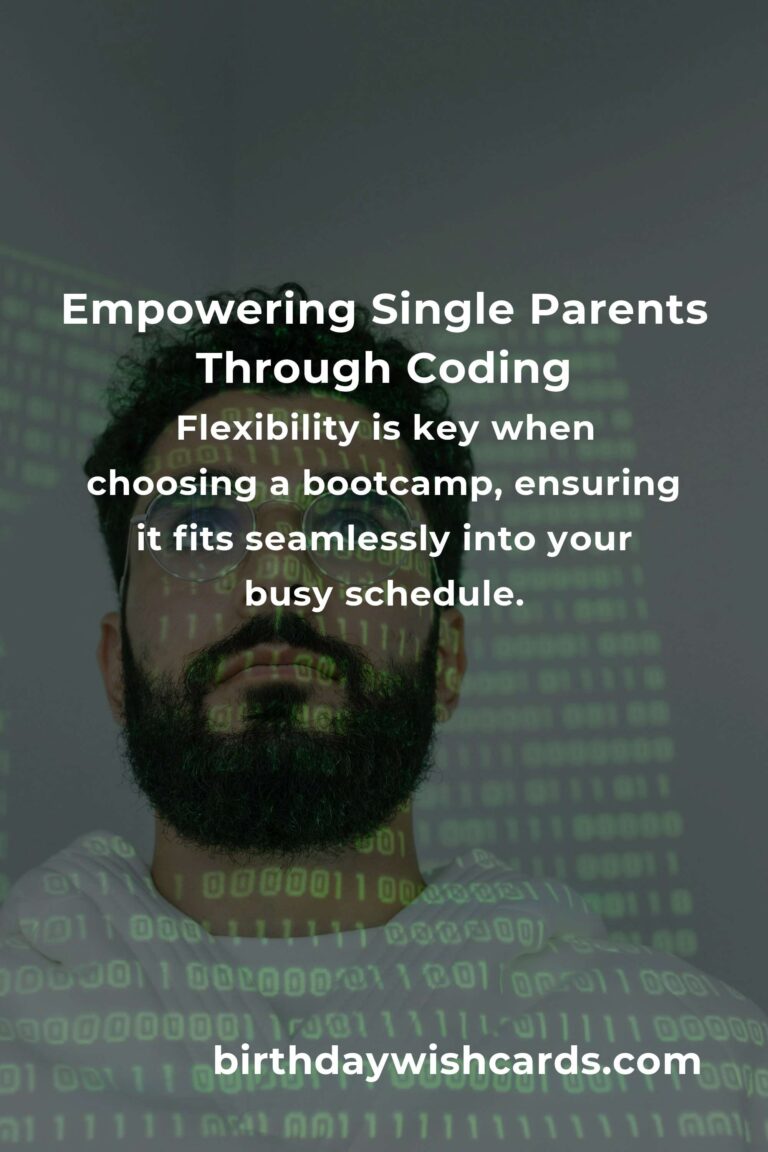 Empowering Single Parents Through Coding

Flexibility is key when choosing a bootcamp, ensuring it fits seamlessly into your busy schedule.

birthdaywishcards.com